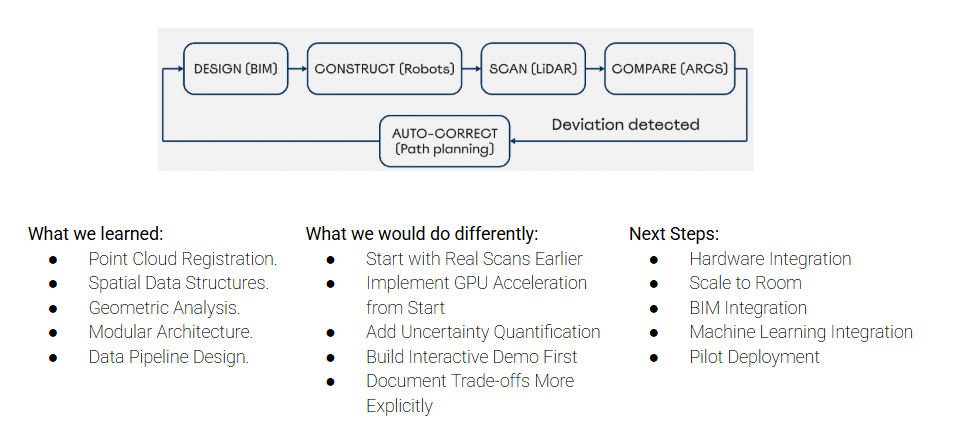 DESIGN (BIM)
CONSTRUCT (Robots)
SCAN (LiDAR)
COMPARE (ARCS)
Deviation detected
AUTO-CORRECT (Path planning)

What we learned:
- Point Cloud Registration.
- Spatial Data Structures.
- Geometric Analysis.
- Modular Architecture.
- Data Pipeline Design.

What we would do differently:
- Start with Real Scans Earlier
- Implement GPU Acceleration from Start
- Add Uncertainty Quantification
- Build Interactive Demo First
- Document Trade-offs More Explicitly

Next Steps:
- Hardware Integration
- Scale to Room
- BIM Integration
- Machine Learning Integration
- Pilot Deployment